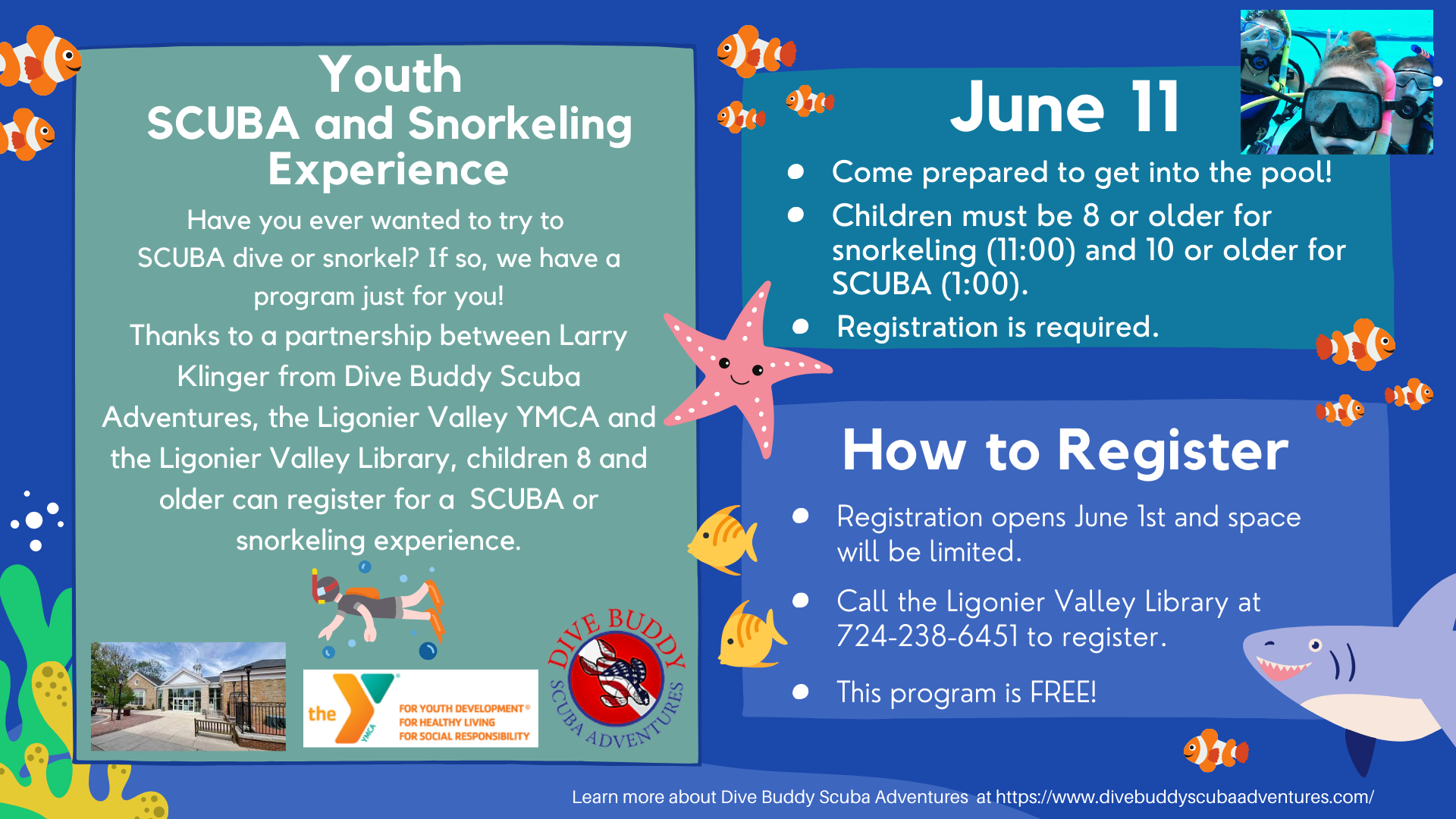 Youth
SCUBA and Snorkeling Experience

Have you ever wanted to try to SCUBA dive or snorkel? If so, we have a program just for you!
Thanks to a partnership between Larry Klinger from Dive Buddy Scuba Adventures, the Ligonier Valley YMCA and the Ligonier Valley Library, children 8 and older can register for a SCUBA or snorkeling experience.

the YMCA FOR YOUTH DEVELOPMENT® FOR HEALTHY LIVING FOR SOCIAL RESPONSIBILITY

DIVE BUDDY SCUBA ADVENTURES

June 11

- Come prepared to get into the pool!
- Children must be 8 or older for snorkeling (11:00) and 10 or older for SCUBA (1:00).
- Registration is required.

How to Register

- Registration opens June 1st and space will be limited.
- Call the Ligonier Valley Library at 724-238-6451 to register.
- This program is FREE!

Learn more about Dive Buddy Scuba Adventures at https://www.divebuddyscubaadventures.com/